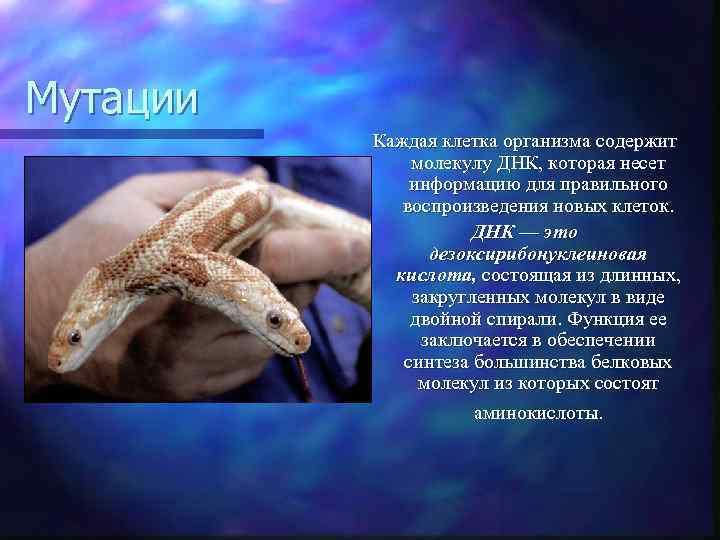 Мутации

Каждая клетка организма содержит молекулу ДНК, которая несет информацию для правильного воспроизведения новых клеток.

ДНК — это дезоксирибонуклеиновая кислота, состоящая из длинных, закругленных молекул в виде двойной спирали. Функция ее заключается в обеспечении синтеза большинства белковых молекул из которых состоят аминокислоты.